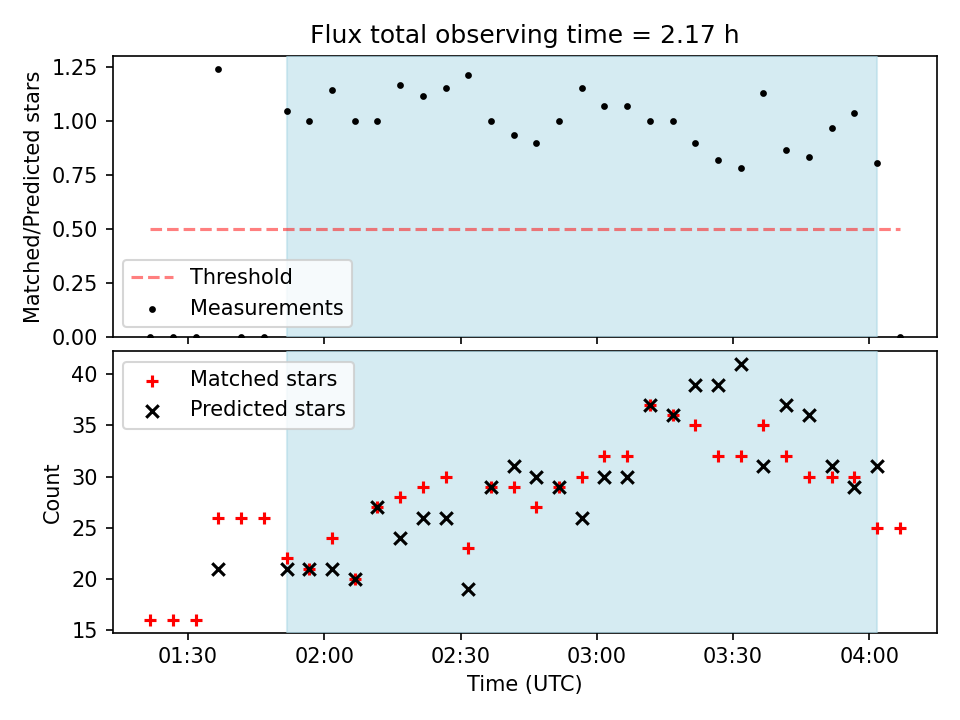 Flux total observing time = 2.17 h

Matched/Predicted stars

1.25
1.00
0.75
0.50
0.25
0.00

Threshold
Measurements

Count

40
35
30
25
20
15

Matched stars
Predicted stars

01:30
02:00
02:30
03:00
03:30
04:00

Time (UTC)